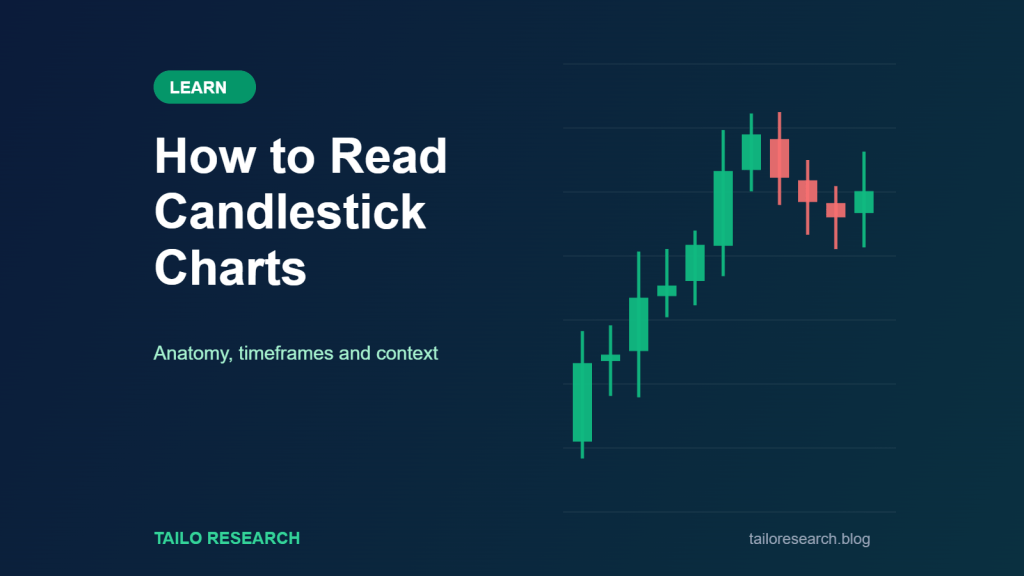 LEARN

How to Read Candlestick Charts

Anatomy, timeframes and context

TAILO RESEARCH

tailoresearch.blog